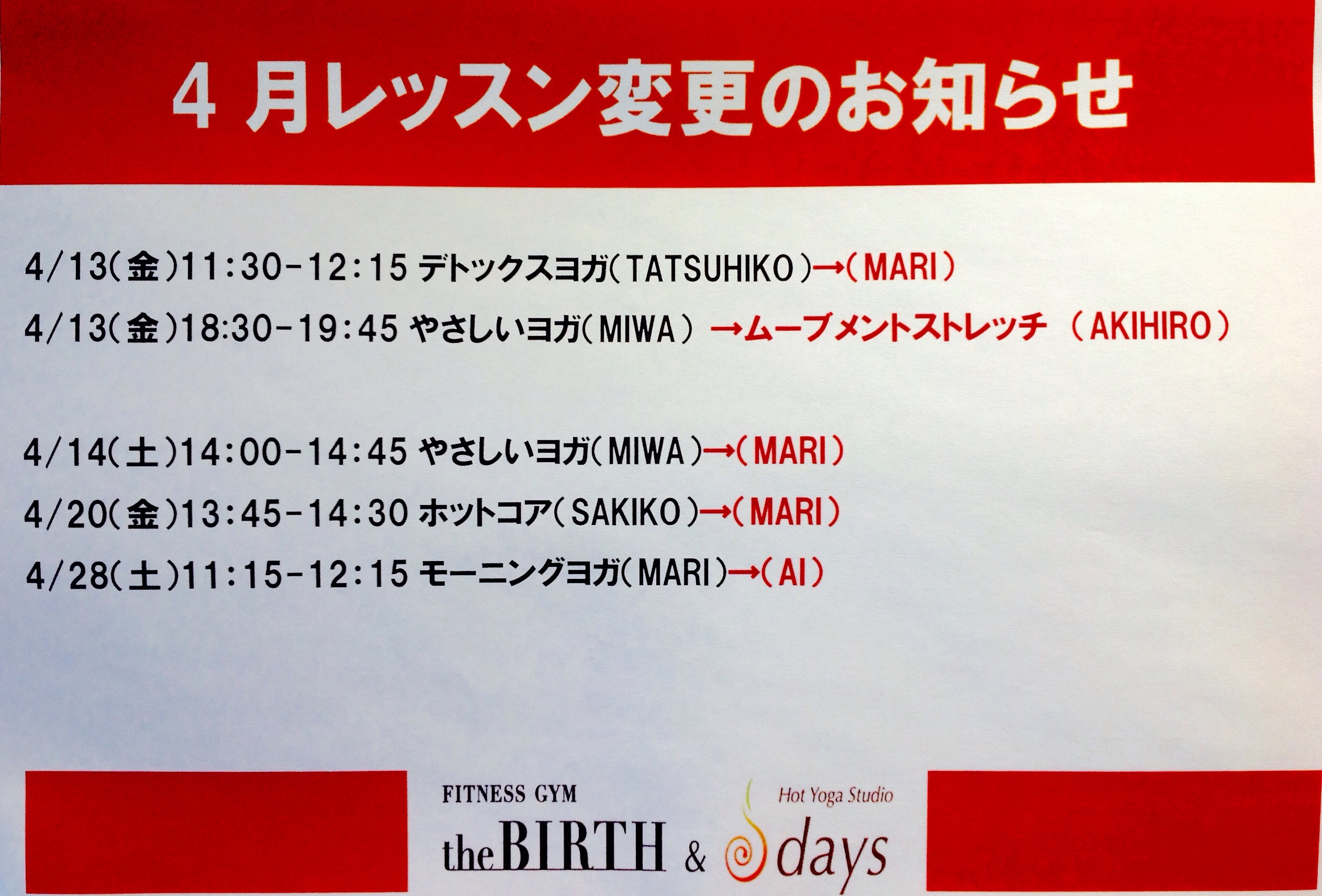 4 月レッスン変更のお知らせ

4/13(金)11:30-12:15 デトックスヨガ(TATSUHIKO)→(MARI)
4/13(金)18:30-19:45 やさしいヨガ(MIWA) →ムーブメントストレッチ (AKIHIRO)

4/14(土)14:00-14:45 やさしいヨガ(MIWA)→(MARI)
4/20(金)13:45-14:30 ホットコア(SAKIKO)→(MARI)
4/28(土)11:15-12:15 モーニングヨガ(MARI)→(AI)

FITNESS GYM
theBIRTH & Hot Yoga Studio days